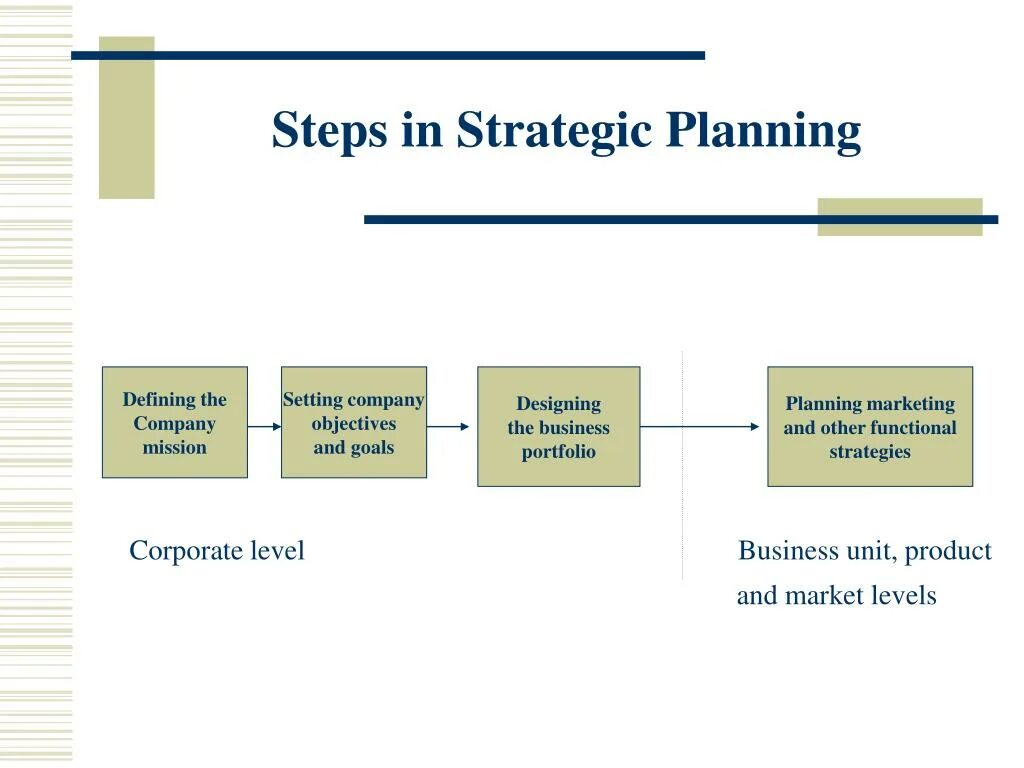 Steps in Strategic Planning

Defining the Company mission

Setting company objectives and goals

Designing the business portfolio

Planning marketing and other functional strategies

Corporate level

Business unit, product and market levels